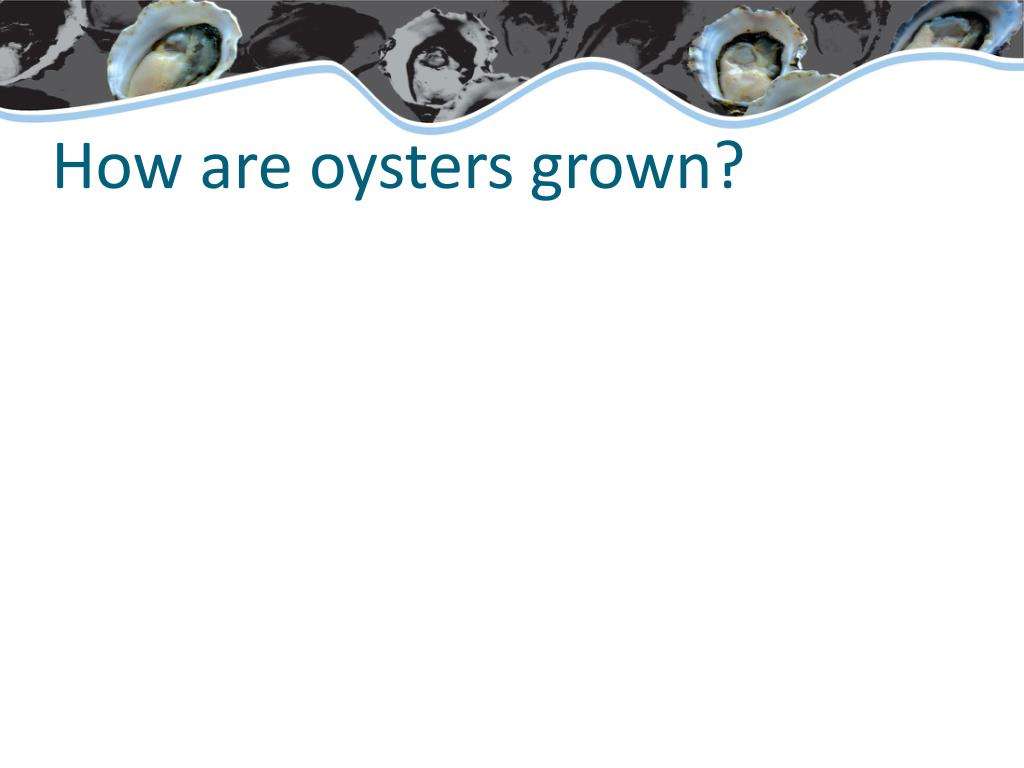 How are oysters grown?